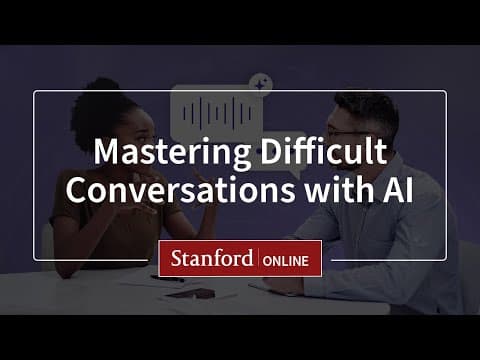 Mastering Difficult Conversations with AI

Stanford | ONLINE